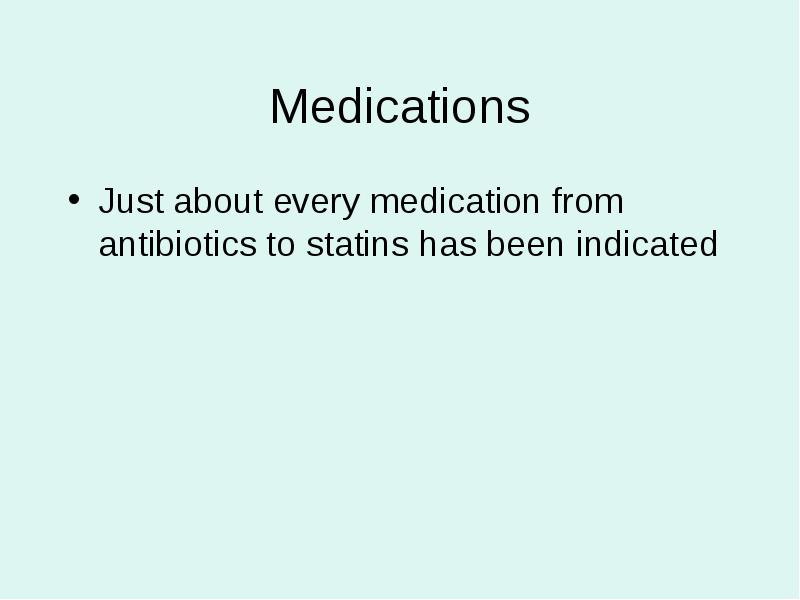 Medications

• Just about every medication from antibiotics to statins has been indicated